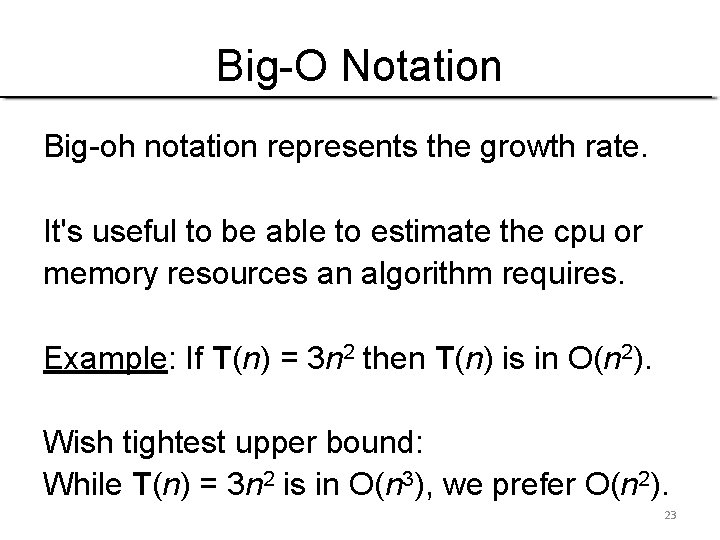 Big-O Notation

Big-oh notation represents the growth rate.

It's useful to be able to estimate the cpu or memory resources an algorithm requires.

Example: If $\mathbf{T}(n) = 3n^2$ then $\mathbf{T}(n)$ is in $O(n^2)$.

Wish tightest upper bound:
While $\mathbf{T}(n) = 3n^2$ is in $O(n^3)$, we prefer $O(n^2)$.

23